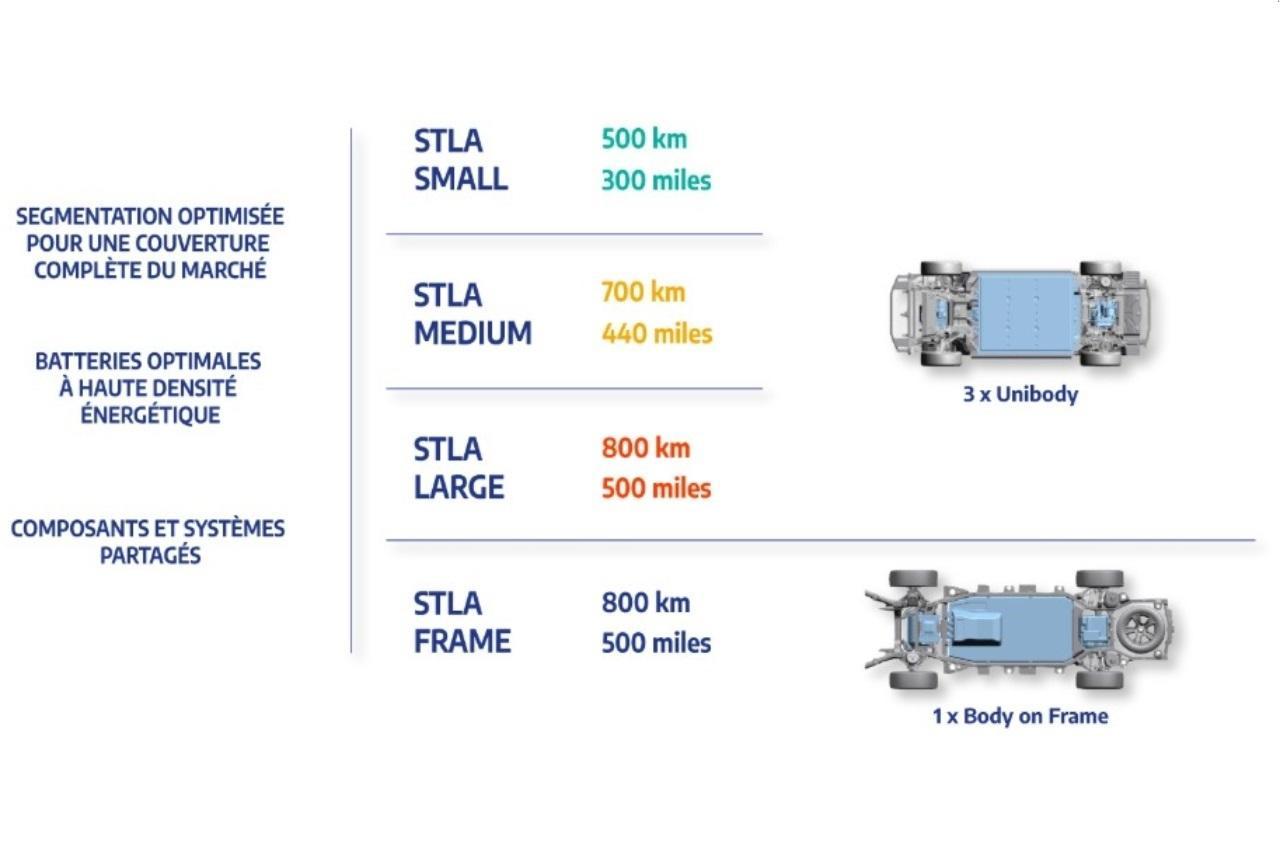 SEGMENTATION OPTIMISÉE POUR UNE COUVERTURE COMPLÈTE DU MARCHÉ

BATTERIES OPTIMALES À HAUTE DENSITÉ ÉNERGÉTIQUE

COMPOSANTS ET SYSTÈMES PARTAGÉS

STLA SMALL 500 km 300 miles

STLA MEDIUM 700 km 440 miles

STLA LARGE 800 km 500 miles

3 x Unibody

STLA FRAME 800 km 500 miles

1 x Body on Frame